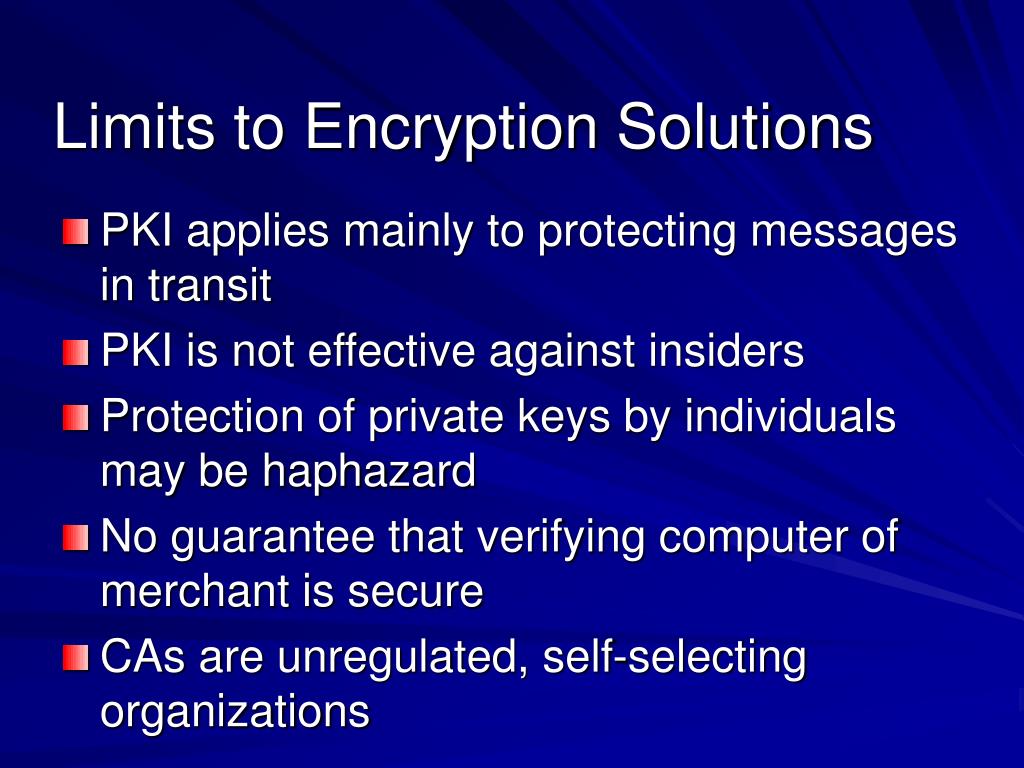 Limits to Encryption Solutions

PKI applies mainly to protecting messages in transit

PKI is not effective against insiders

Protection of private keys by individuals may be haphazard

No guarantee that verifying computer of merchant is secure

CAs are unregulated, self-selecting organizations